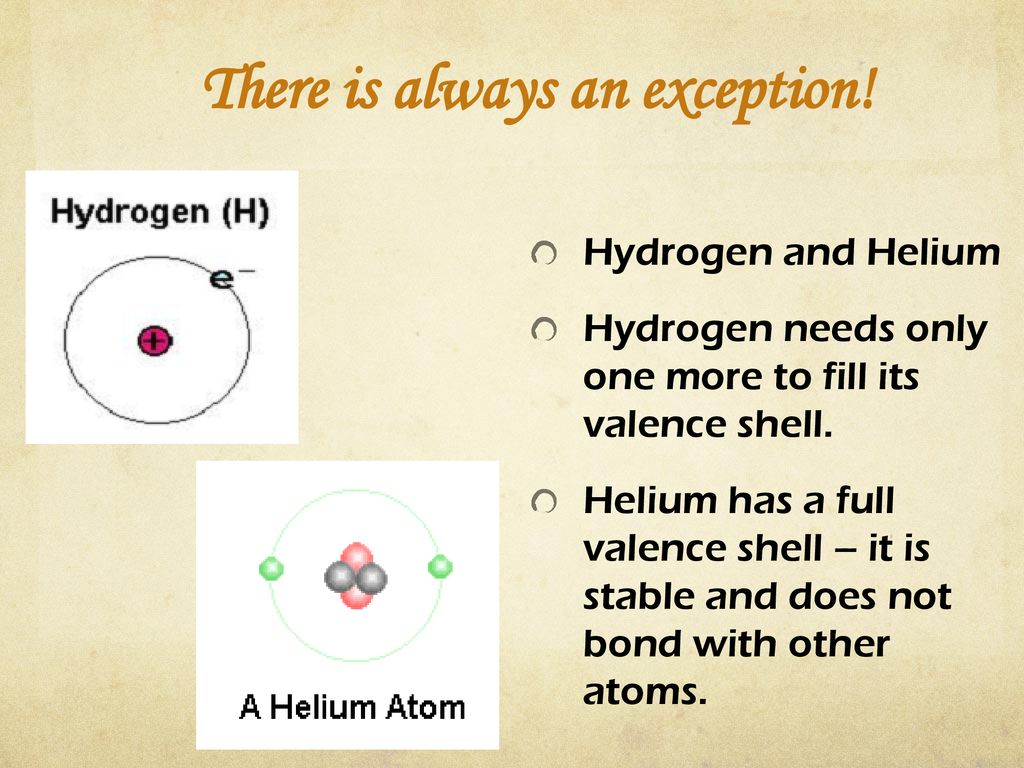 There is always an exception!

Hydrogen (H)

$e^-$

+

A Helium Atom

Hydrogen and Helium

Hydrogen needs only one more to fill its valence shell.

Helium has a full valence shell – it is stable and does not bond with other atoms.